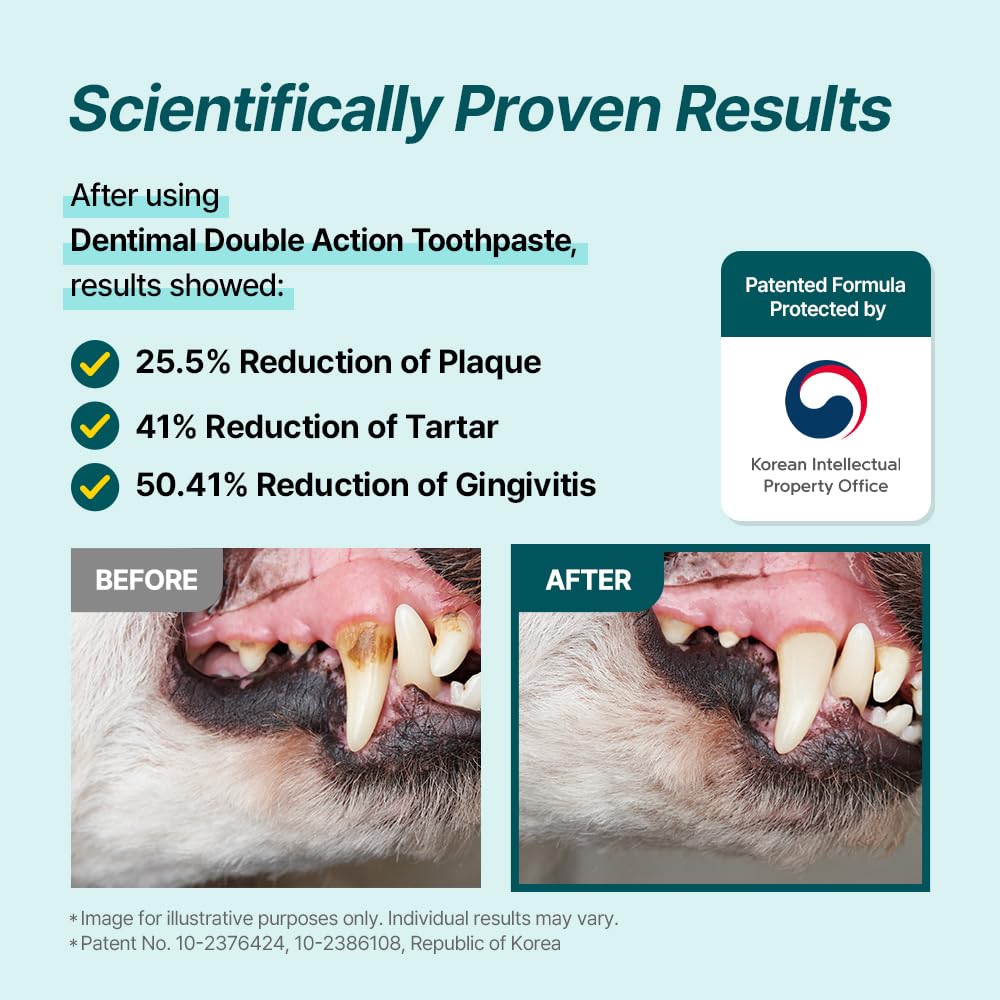 Scientifically Proven Results

After using
Dentimal Double Action Toothpaste,
results showed:

25.5% Reduction of Plaque
41% Reduction of Tartar
50.41% Reduction of Gingivitis

Patented Formula Protected by

Korean Intellectual Property Office

BEFORE

AFTER

*Image for illustrative purposes only. Individual results may vary.
*Patent No. 10-2376424, 10-2386108, Republic of Korea